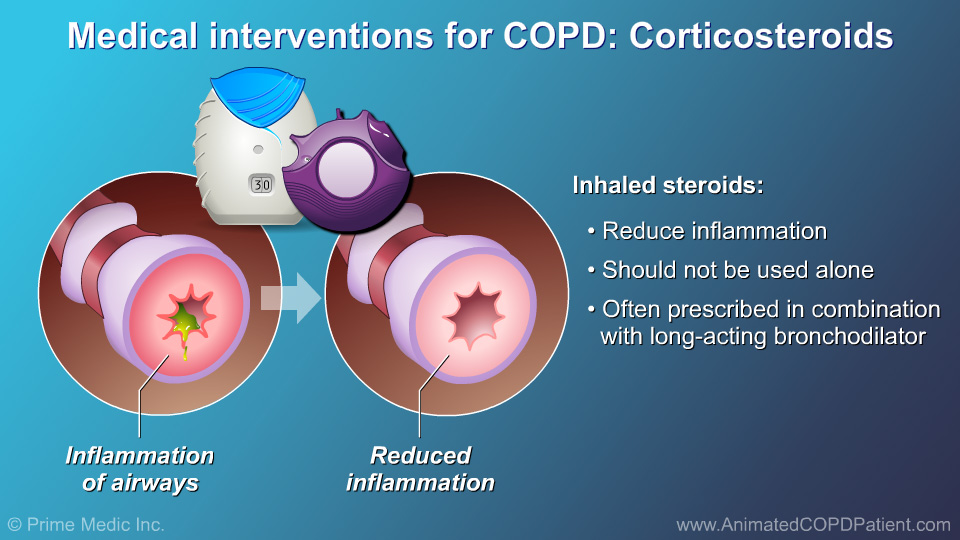 Medical interventions for COPD: Corticosteroids

30

Inhaled steroids:

• Reduce inflammation

• Should not be used alone

• Often prescribed in combination with long-acting bronchodilator

Inflammation of airways

Reduced inflammation

© Prime Medic Inc.

www.AnimatedCOPDPatient.com